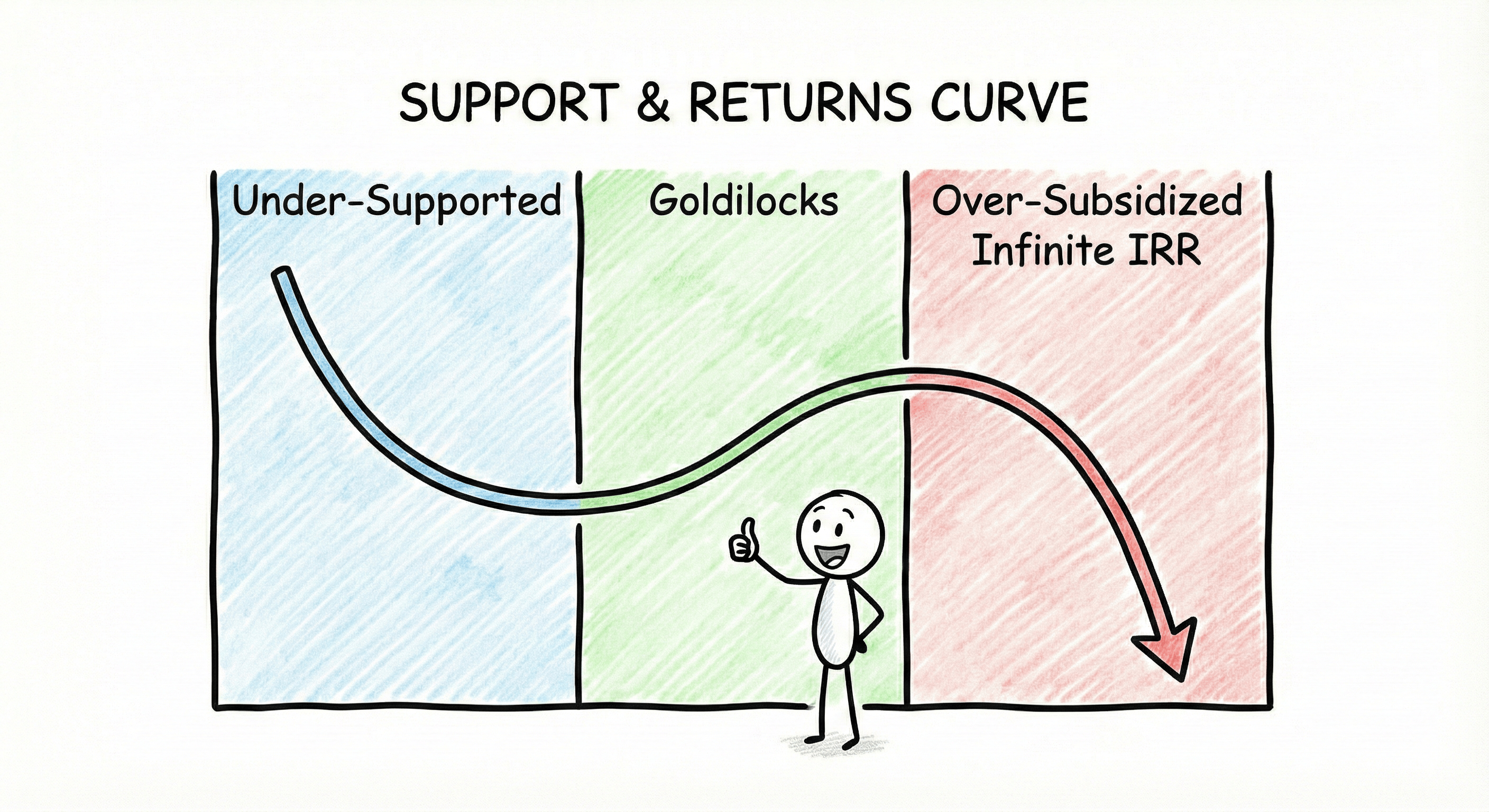 SUPPORT & RETURNS CURVE

Under-Supported

Goldilocks

Over-Subsidized
Infinite IRR